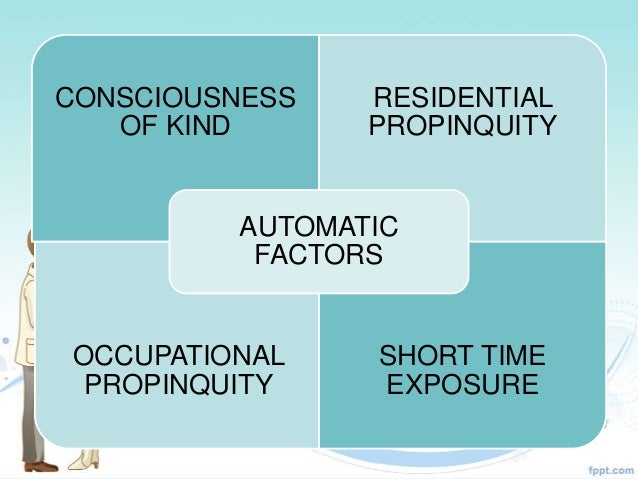 CONSCIOUSNESS OF KIND

RESIDENTIAL PROPINQUITY

AUTOMATIC FACTORS

OCCUPATIONAL PROPINQUITY

SHORT TIME EXPOSURE

fppt.com